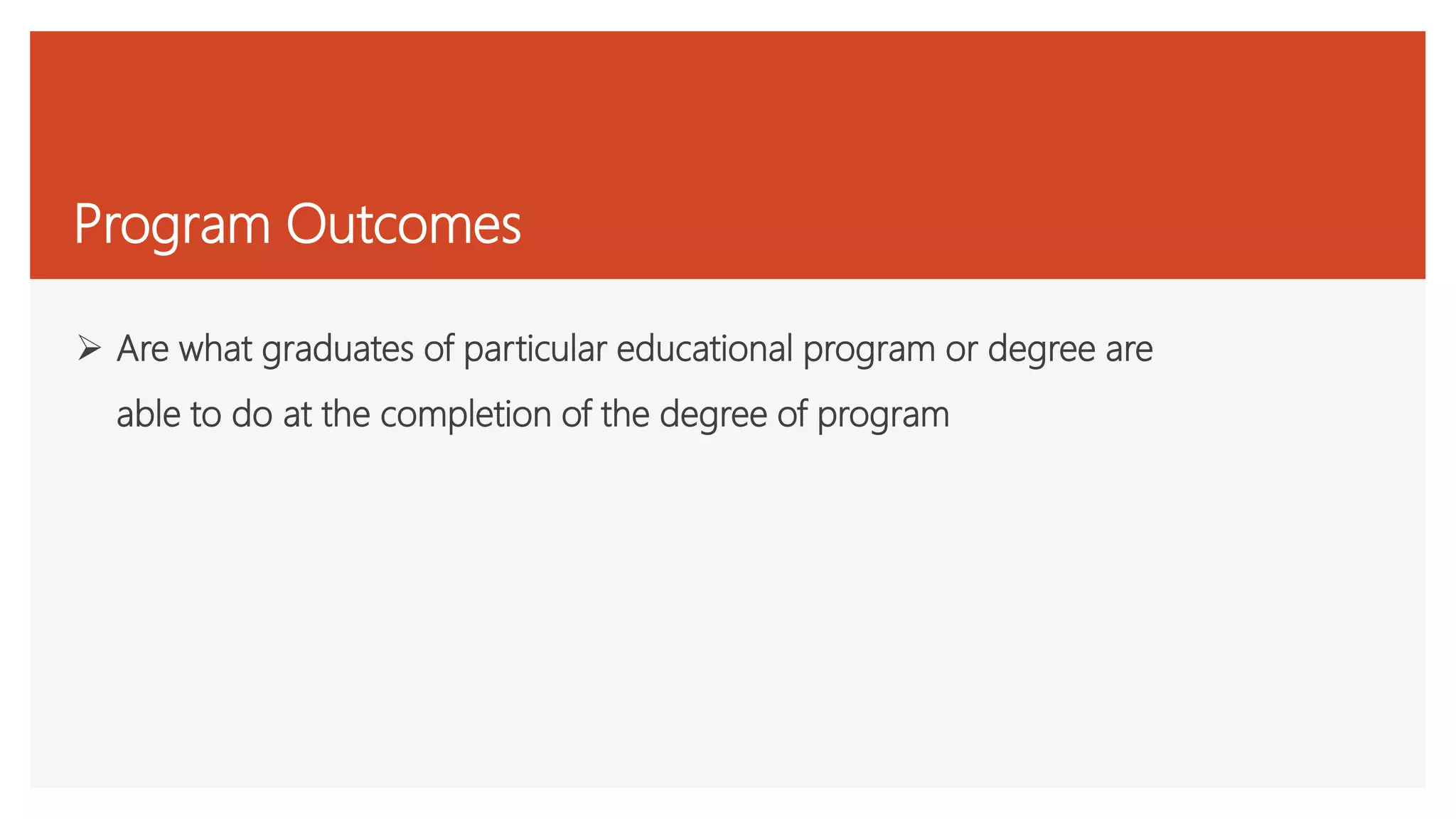 Program Outcomes

➢ Are what graduates of particular educational program or degree are able to do at the completion of the degree of program